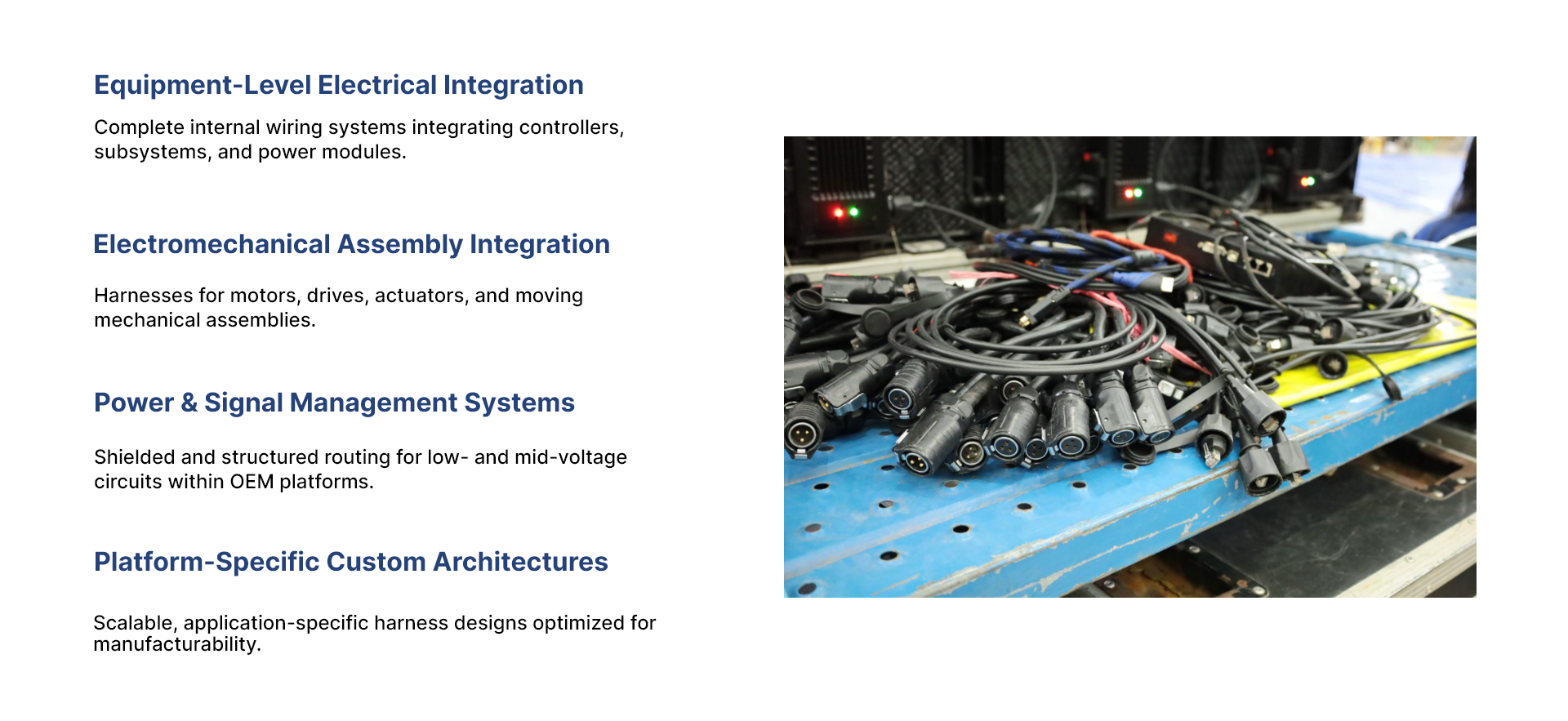 Equipment-Level Electrical Integration

Complete internal wiring systems integrating controllers, subsystems, and power modules.

Electromechanical Assembly Integration

Harnesses for motors, drives, actuators, and moving mechanical assemblies.

Power & Signal Management Systems

Shielded and structured routing for low- and mid-voltage circuits within OEM platforms.

Platform-Specific Custom Architectures

Scalable, application-specific harness designs optimized for manufacturability.